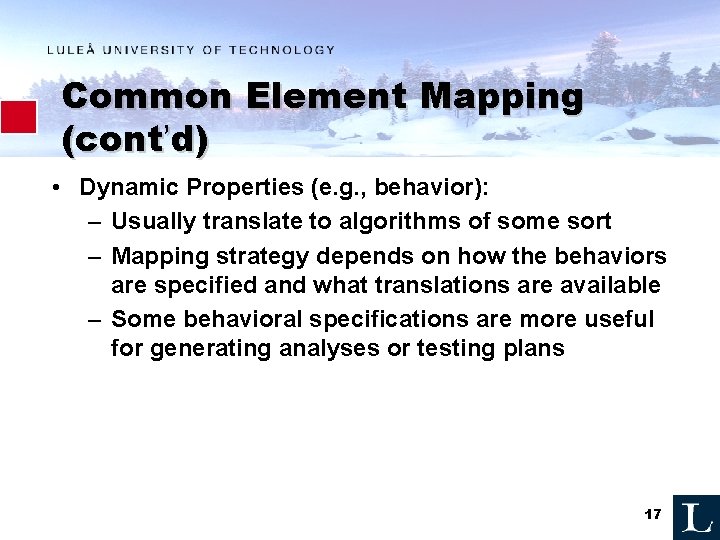 LULEÅ UNIVERSITY OF TECHNOLOGY

Common Element Mapping (cont'd)

• Dynamic Properties (e.g., behavior):
– Usually translate to algorithms of some sort
– Mapping strategy depends on how the behaviors are specified and what translations are available
– Some behavioral specifications are more useful for generating analyses or testing plans

17

L